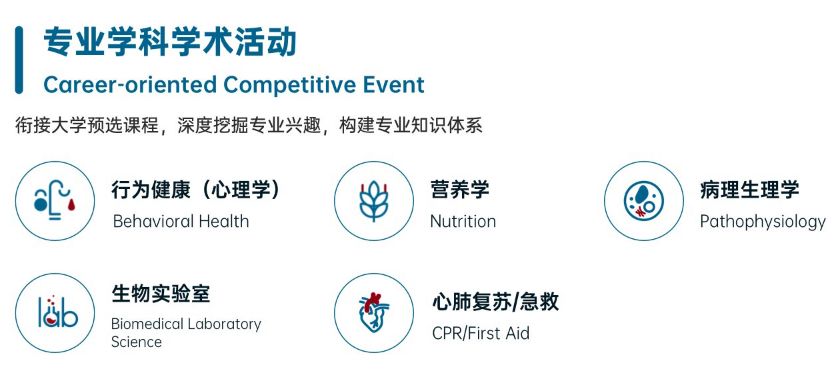 专业学科学术活动
Career-oriented Competitive Event

衔接大学预选课程，深度挖掘专业兴趣，构建专业知识体系

行为健康（心理学）
Behavioral Health

营养学
Nutrition

病理生理学
Pathophysiology

lab

生物实验室
Biomedical Laboratory Science

心肺复苏/急救
CPR/First Aid